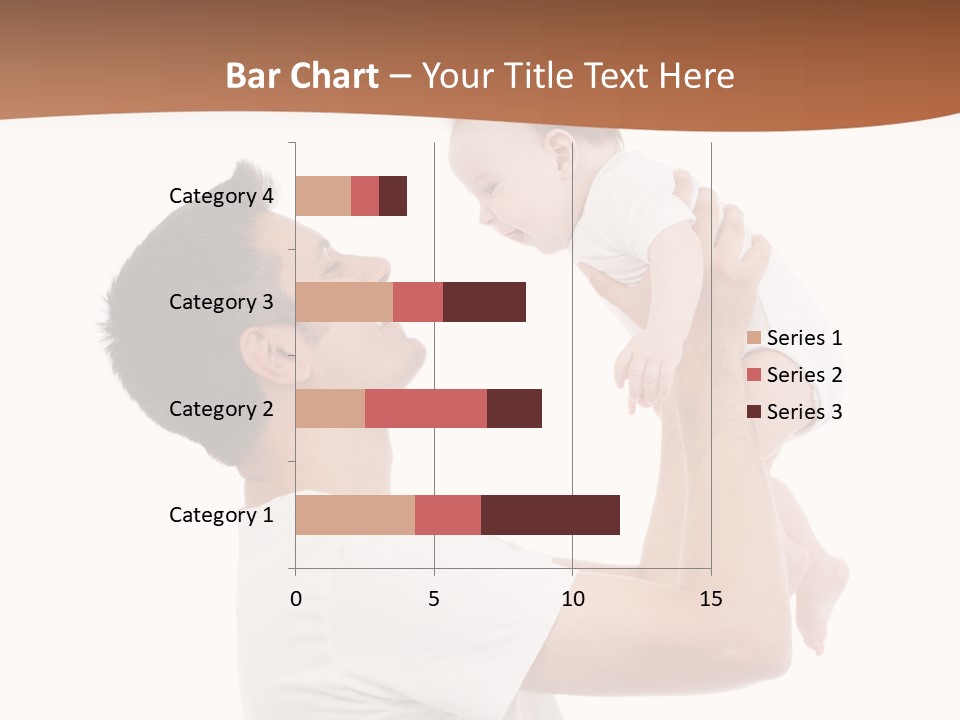 Bar Chart – Your Title Text Here

Category 4
Category 3
Category 2
Category 1

0 5 10 15

Series 1
Series 2
Series 3